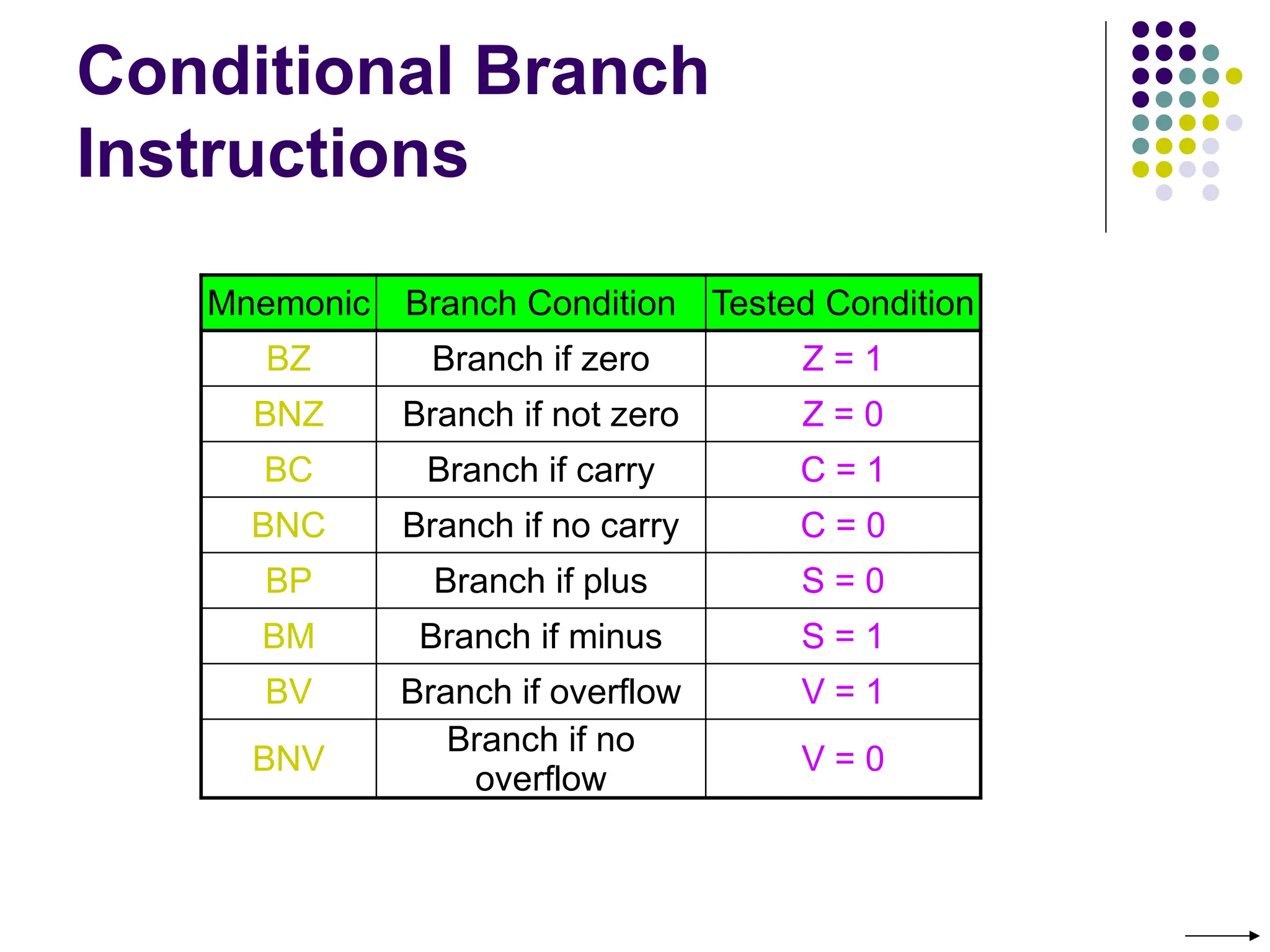 Conditional Branch Instructions

| Mnemonic | Branch Condition | Tested Condition |
|---|---|---|
| BZ | Branch if zero | Z = 1 |
| BNZ | Branch if not zero | Z = 0 |
| BC | Branch if carry | C = 1 |
| BNC | Branch if no carry | C = 0 |
| BP | Branch if plus | S = 0 |
| BM | Branch if minus | S = 1 |
| BV | Branch if overflow | V = 1 |
| BNV | Branch if no overflow | V = 0 |